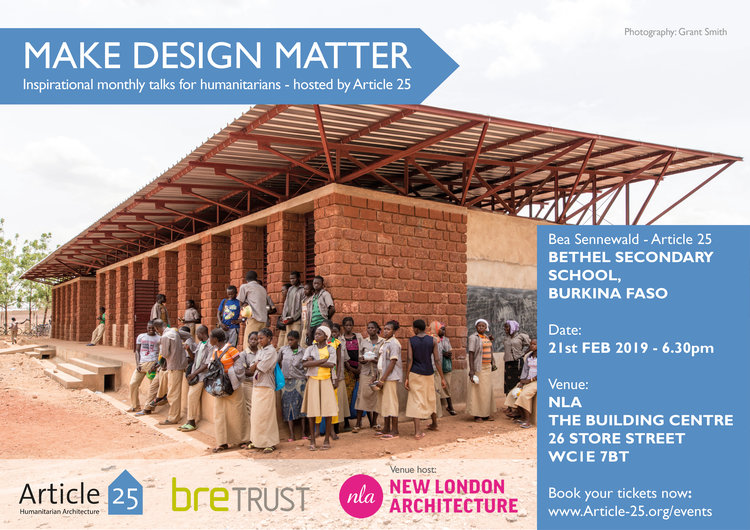 MAKE DESIGN MATTER
Inspirational monthly talks for humanitarians - hosted by Article 25

Photography: Grant Smith

Bea Sennewald - Article 25
BETHEL SECONDARY SCHOOL, BURKINA FASO

Date:
21st FEB 2019 - 6.30pm

Venue:
NLA
THE BUILDING CENTRE
26 STORE STREET
WC1E 7BT

Book your tickets now:
www.Article-25.org/events

Article 25
Humanitarian Architecture

bre TRUST

Venue host:
nla
NEW LONDON ARCHITECTURE